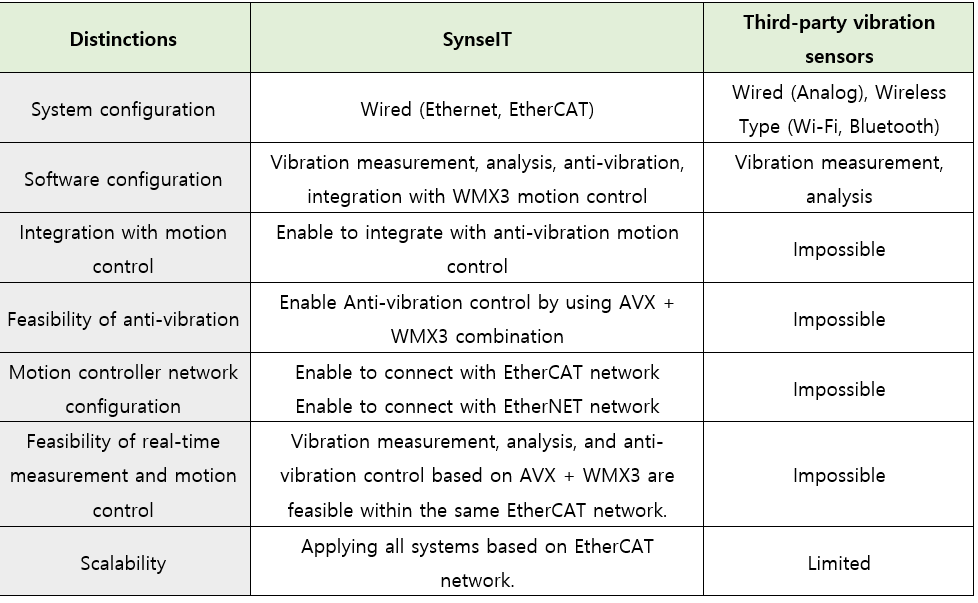 | Distinctions | SynseIT | Third-party vibration sensors |
|---|---|---|
| System configuration | Wired (Ethernet, EtherCAT) | Wired (Analog), Wireless Type (Wi-Fi, Bluetooth) |
| Software configuration | Vibration measurement, analysis, anti-vibration, integration with WMX3 motion control | Vibration measurement, analysis |
| Integration with motion control | Enable to integrate with anti-vibration motion control | Impossible |
| Feasibility of anti-vibration | Enable Anti-vibration control by using AVX + WMX3 combination | Impossible |
| Motion controller network configuration | Enable to connect with EtherCAT network Enable to connect with EtherNET network | Impossible |
| Feasibility of real-time measurement and motion control | Vibration measurement, analysis, and anti-vibration control based on AVX + WMX3 are feasible within the same EtherCAT network. | Impossible |
| Scalability | Applying all systems based on EtherCAT network. | Limited |